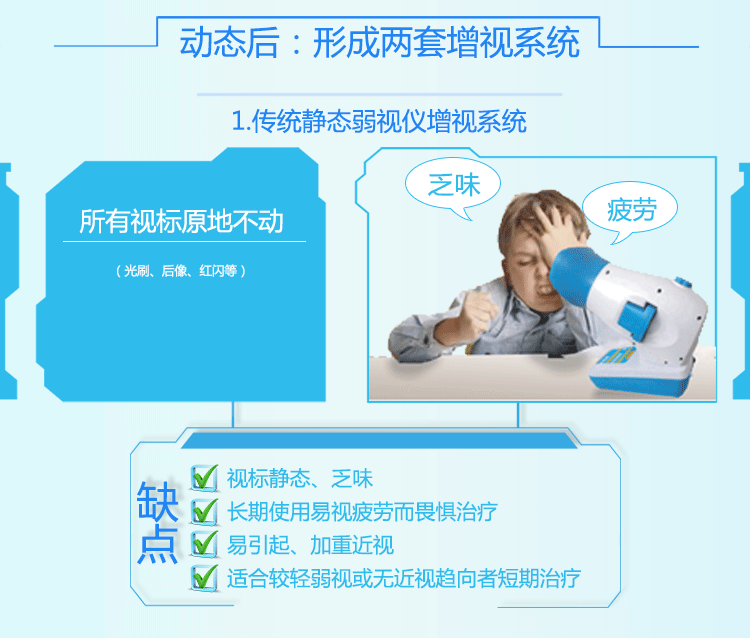 动态后：形成两套增视系统

1.传统静态弱视仪增视系统

所有视标原地不动

（光刷、后像、红闪等）

乏味

疲劳

缺点

视标静态、乏味

长期使用易视疲劳而畏惧治疗

易引起、加重近视

适合较轻弱视或无近视趋向者短期治疗